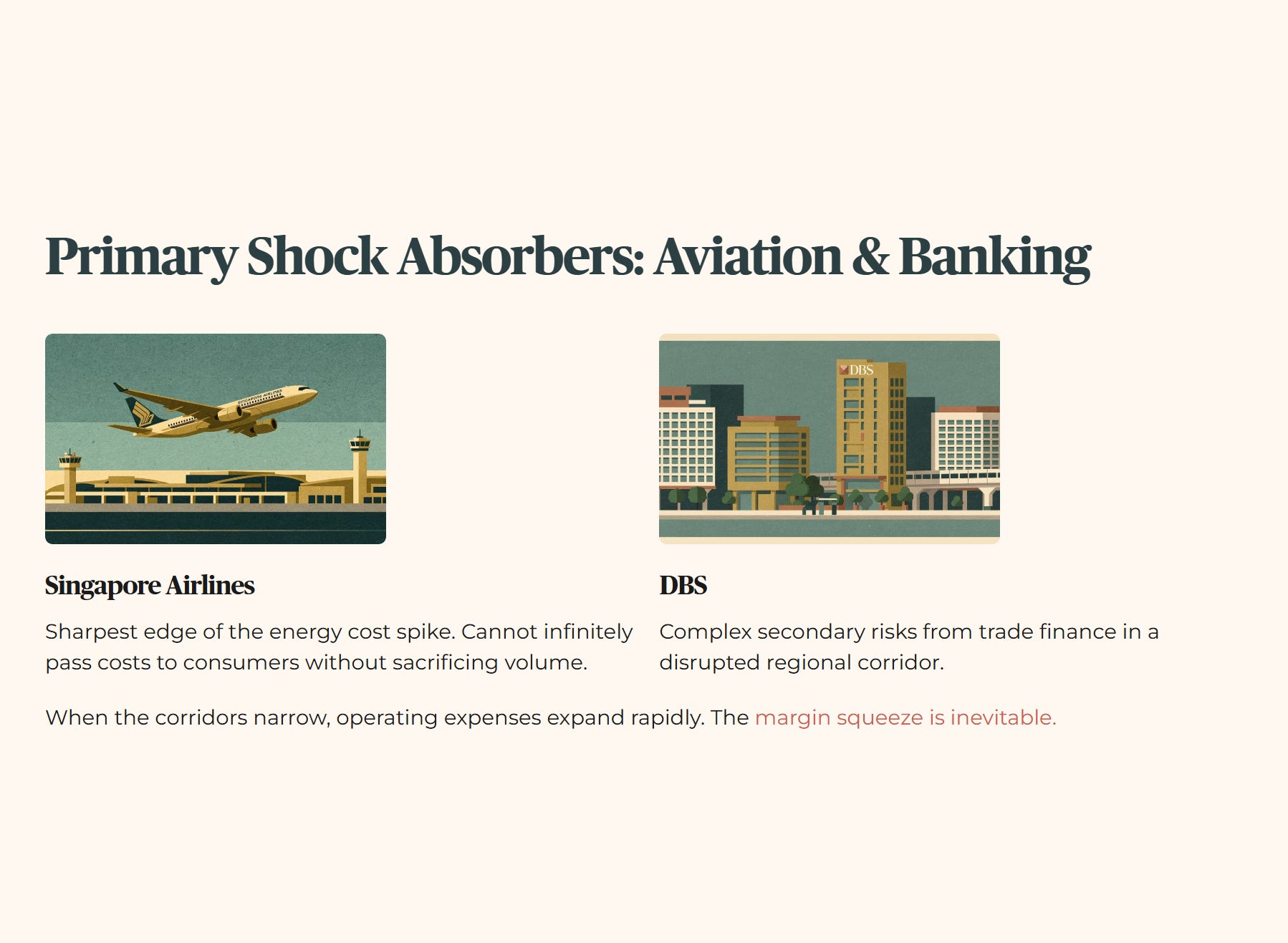 Primary Shock Absorbers: Aviation & Banking

SINGAPORE AIRLINES

Singapore Airlines

Sharpest edge of the energy cost spike. Cannot infinitely pass costs to consumers without sacrificing volume.

DBS

DBS

Complex secondary risks from trade finance in a disrupted regional corridor.

When the corridors narrow, operating expenses expand rapidly. The margin squeeze is inevitable.